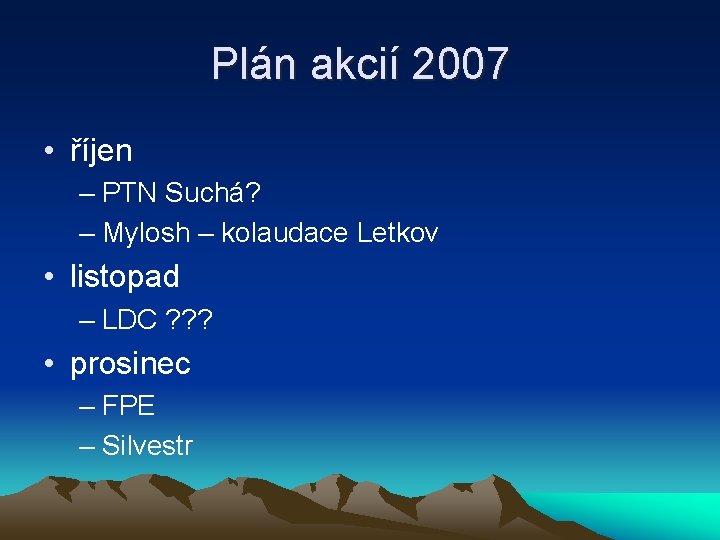 Plán akcií 2007

• říjen
  – PTN Suchá?
  – Mylosh – kolaudace Letkov
• listopad
  – LDC ???
• prosinec
  – FPE
  – Silvestr